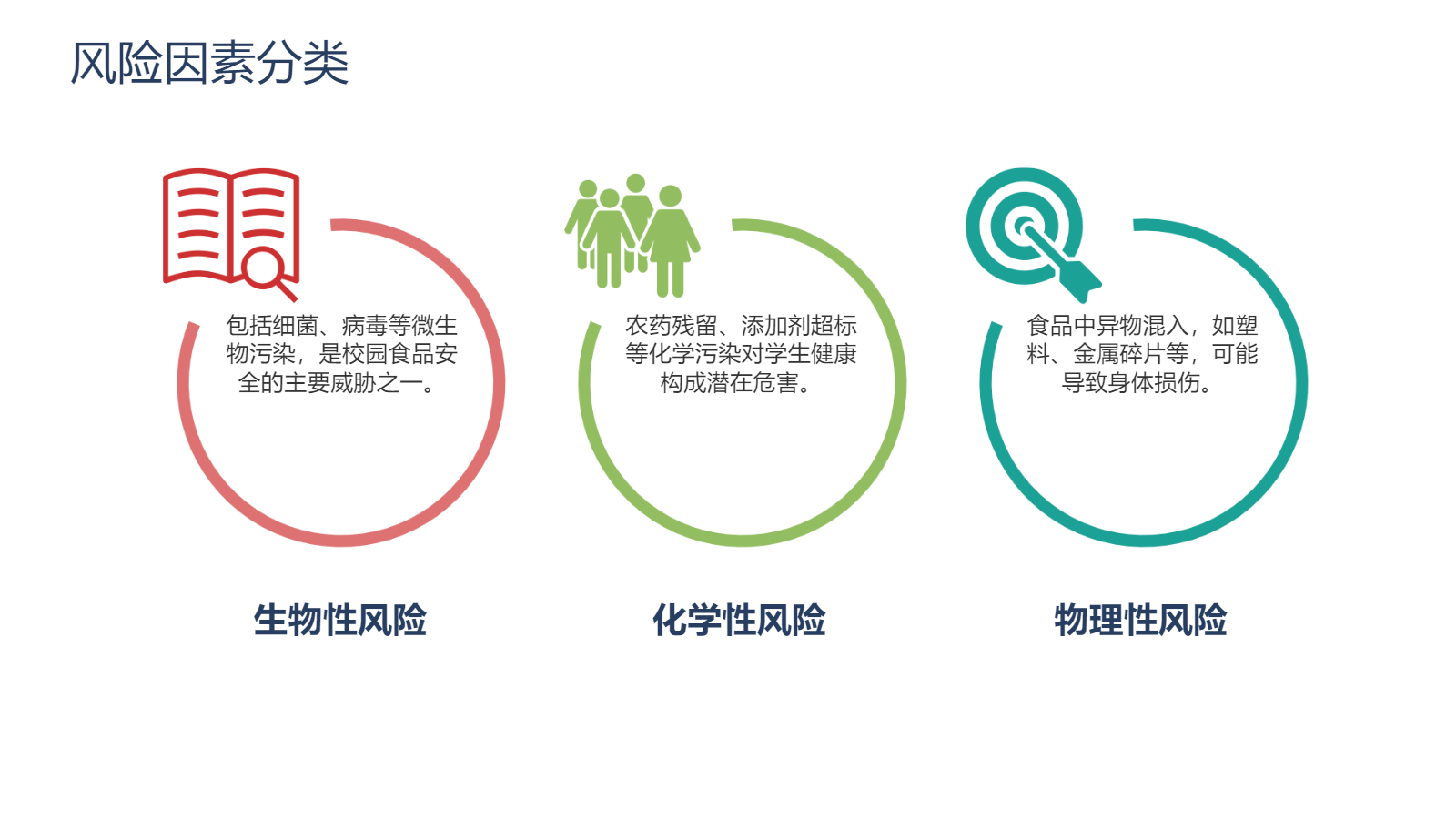 风险因素分类

包括细菌、病毒等微生物污染，是校园食品安全的主要威胁之一。

生物性风险

农药残留、添加剂超标等化学污染对学生健康构成潜在危害。

化学性风险

食品中异物混入，如塑料、金属碎片等，可能导致身体损伤。

物理性风险